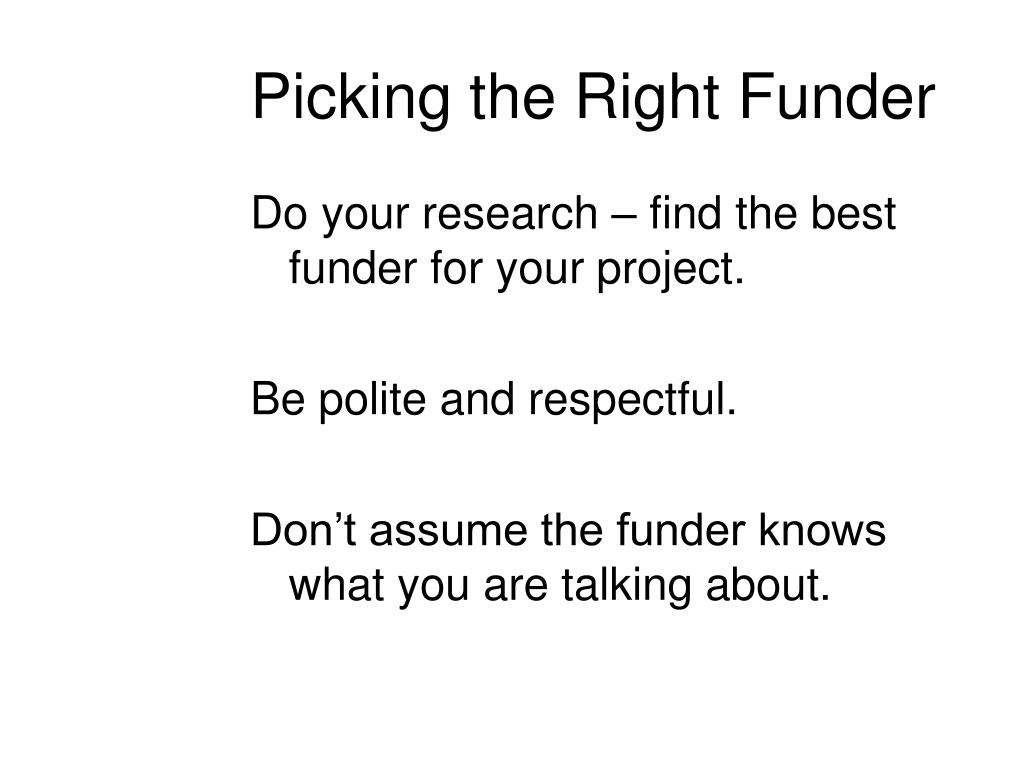 Picking the Right Funder

Do your research – find the best funder for your project.

Be polite and respectful.

Don’t assume the funder knows what you are talking about.